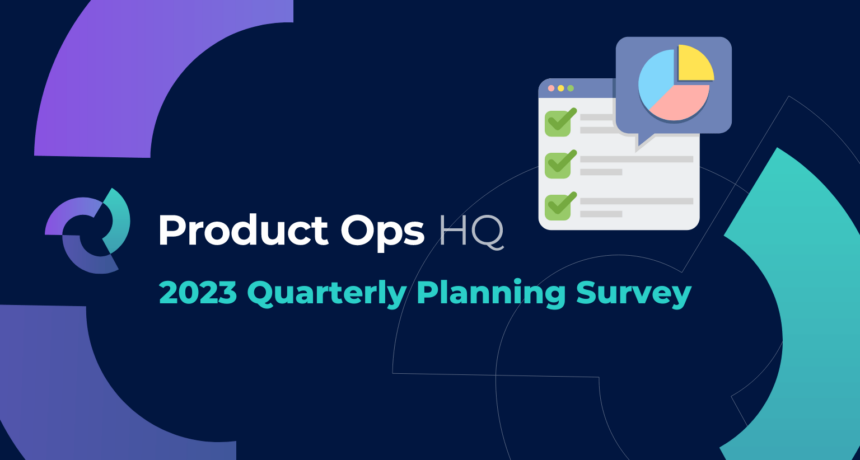 Product Ops HQ

2023 Quarterly Planning Survey